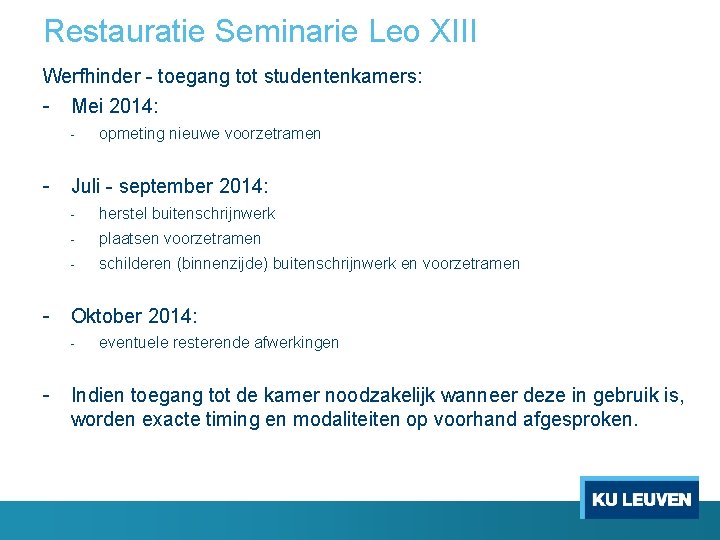 Restauratie Seminarie Leo XIII

Werfhinder - toegang tot studentenkamers:

- Mei 2014:
  - opmeting nieuwe voorzetramen

- Juli - september 2014:
  - herstel buitenschrijnwerk
  - plaatsen voorzetramen
  - schilderen (binnenzijde) buitenschrijnwerk en voorzetramen

- Oktober 2014:
  - eventuele resterende afwerkingen

- Indien toegang tot de kamer noodzakelijk wanneer deze in gebruik is, worden exacte timing en modaliteiten op voorhand afgesproken.

KU LEUVEN